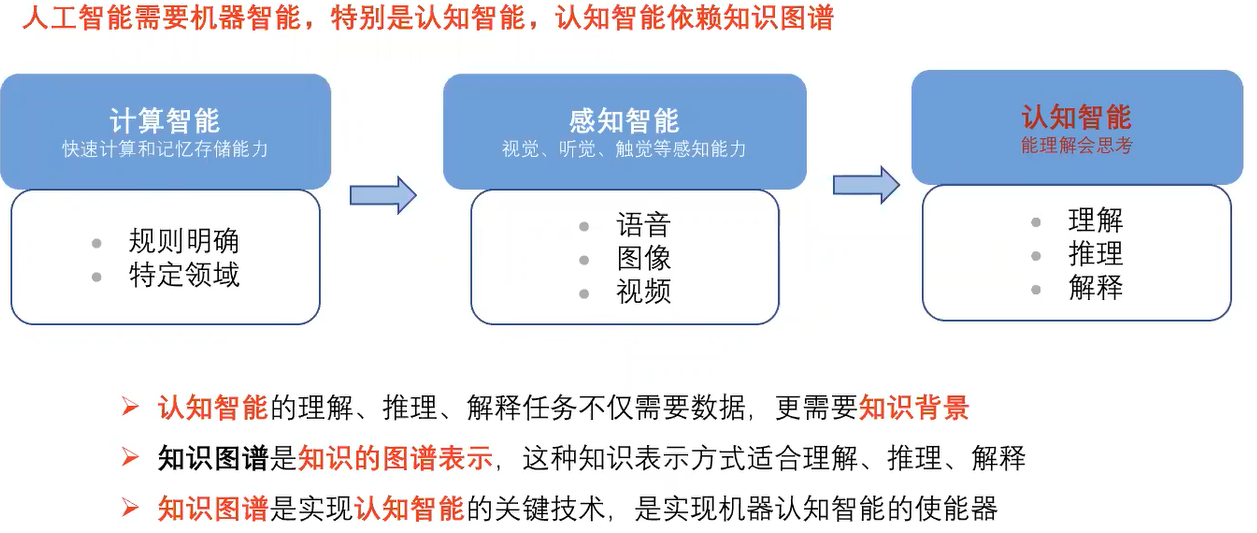 人工智能需要机器智能，特别是认知智能，认知智能依赖知识图谱

计算智能
快速计算和记忆存储能力

- 规则明确
- 特定领域

感知智能
视觉、听觉、触觉等感知能力

- 语音
- 图像
- 视频

认知智能
能理解会思考

- 理解
- 推理
- 解释

➢ 认知智能的理解、推理、解释任务不仅需要数据，更需要知识背景

➢ 知识图谱是知识的图谱表示，这种知识表示方式适合理解、推理、解释

➢ 知识图谱是实现认知智能的关键技术，是实现机器认知智能的使能器